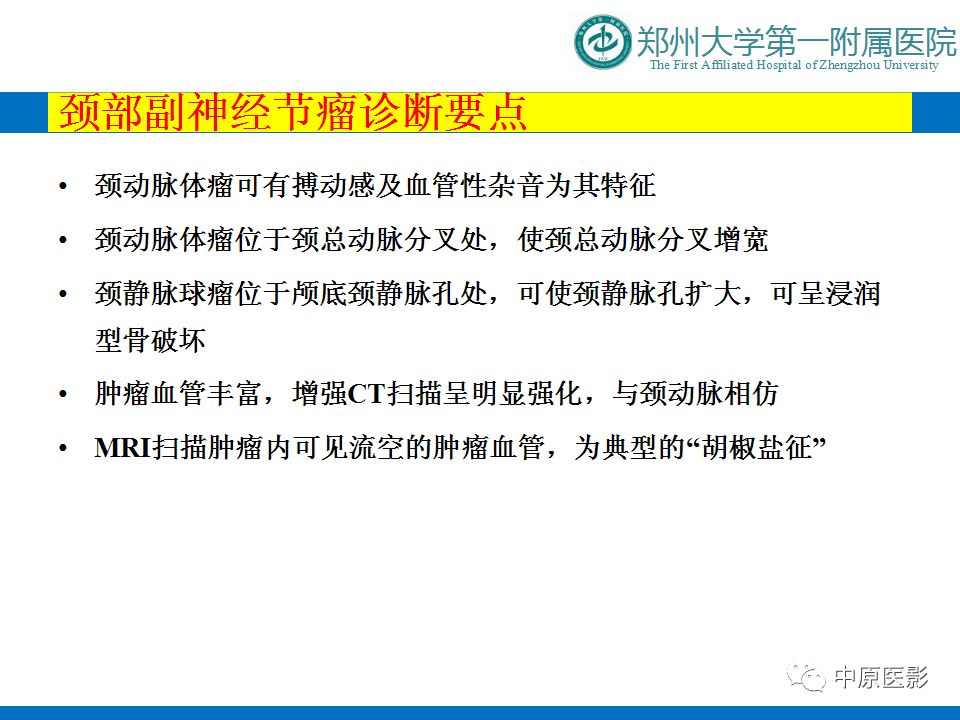 郑州大学第一附属医院
The First Affiliated Hospital of Zhengzhou University

颈部副神经节瘤诊断要点

• 颈动脉体瘤可有搏动感及血管性杂音为其特征
• 颈动脉体瘤位于颈总动脉分叉处，使颈总动脉分叉增宽
• 颈静脉球瘤位于颅底颈静脉孔处，可使颈静脉孔扩大，可呈浸润型骨破坏
• 肿瘤血管丰富，增强CT扫描呈明显强化，与颈动脉相仿
• MRI扫描肿瘤内可见流空的肿瘤血管，为典型的“胡椒盐征”

中原医影